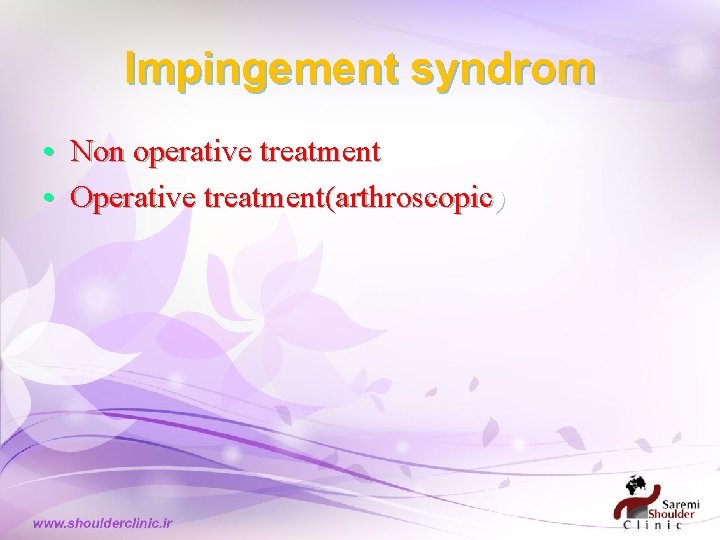 Impingement syndrom

• Non operative treatment
• Operative treatment(arthroscopic)

www.shoulderclinic.ir

Saremi Shoulder Clinic